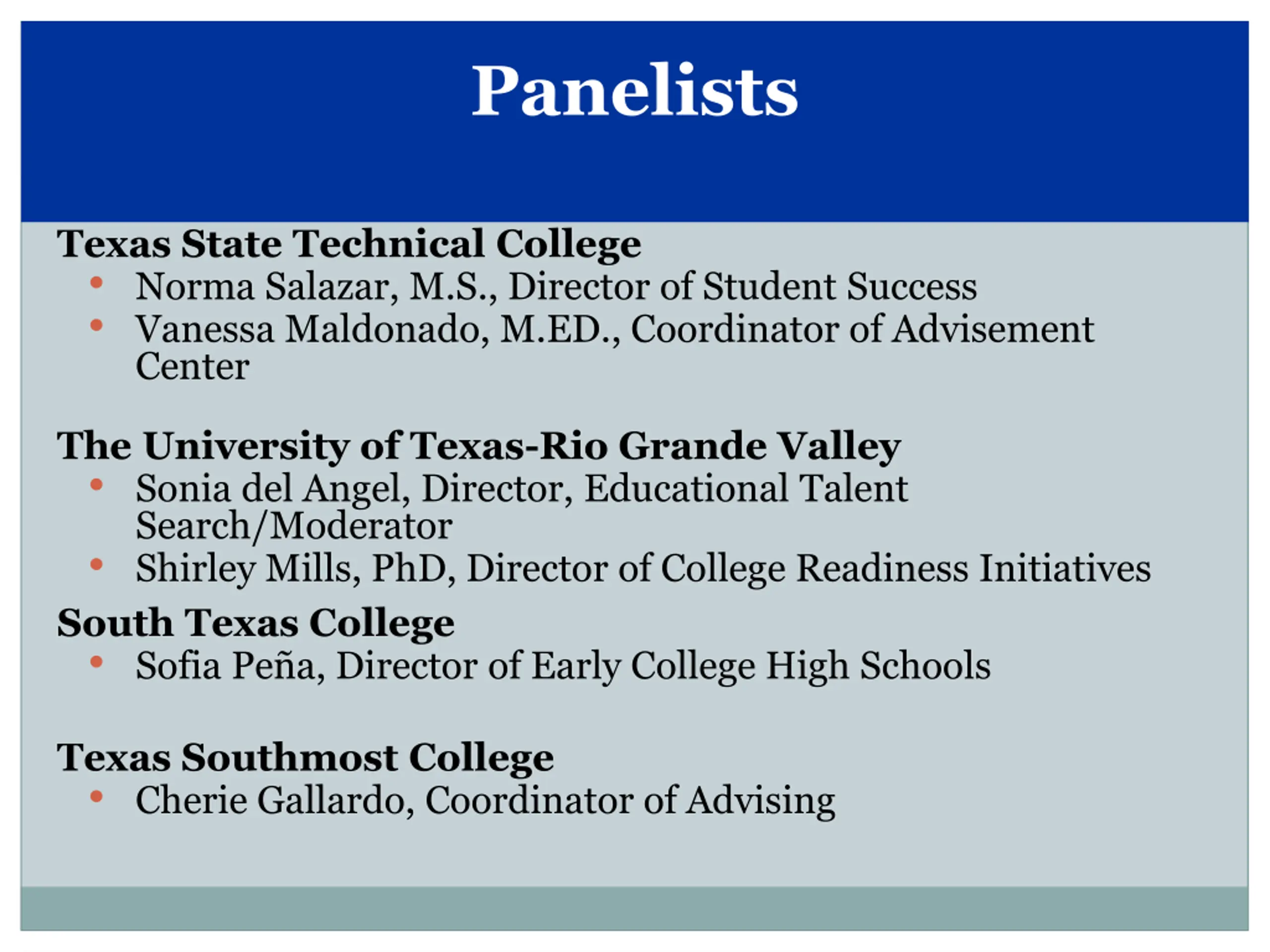 Panelists

Texas State Technical College
• Norma Salazar, M.S., Director of Student Success
• Vanessa Maldonado, M.ED., Coordinator of Advisement Center

The University of Texas-Rio Grande Valley
• Sonia del Angel, Director, Educational Talent Search/Moderator
• Shirley Mills, PhD, Director of College Readiness Initiatives

South Texas College
• Sofia Peña, Director of Early College High Schools

Texas Southmost College
• Cherie Gallardo, Coordinator of Advising